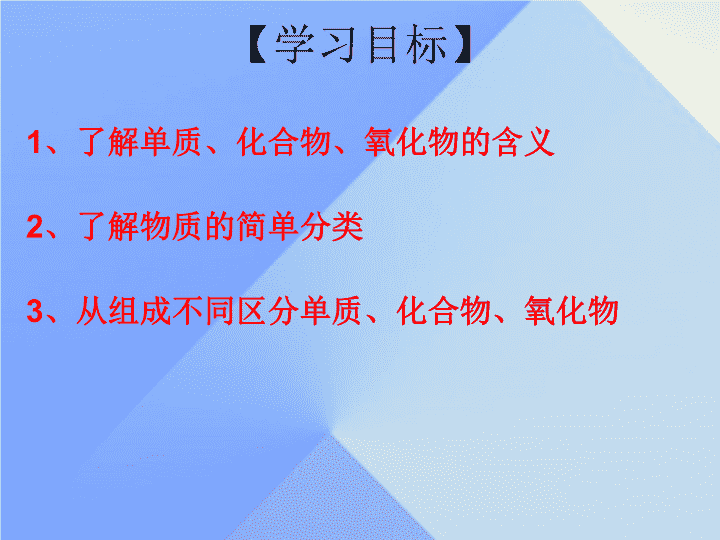 【学习目标】

1、了解单质、化合物、氧化物的含义

2、了解物质的简单分类

3、从组成不同区分单质、化合物、氧化物